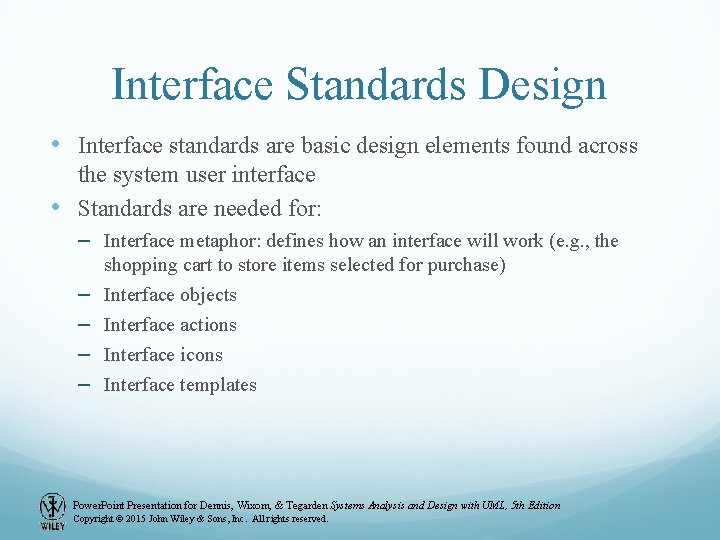 Interface Standards Design

• Interface standards are basic design elements found across the system user interface
• Standards are needed for:
– Interface metaphor: defines how an interface will work (e.g., the shopping cart to store items selected for purchase)
– Interface objects
– Interface actions
– Interface icons
– Interface templates

WILEY
PowerPoint Presentation for Dennis, Wixom, & Tegarden Systems Analysis and Design with UML, 5th Edition
Copyright © 2015 John Wiley & Sons, Inc. All rights reserved.